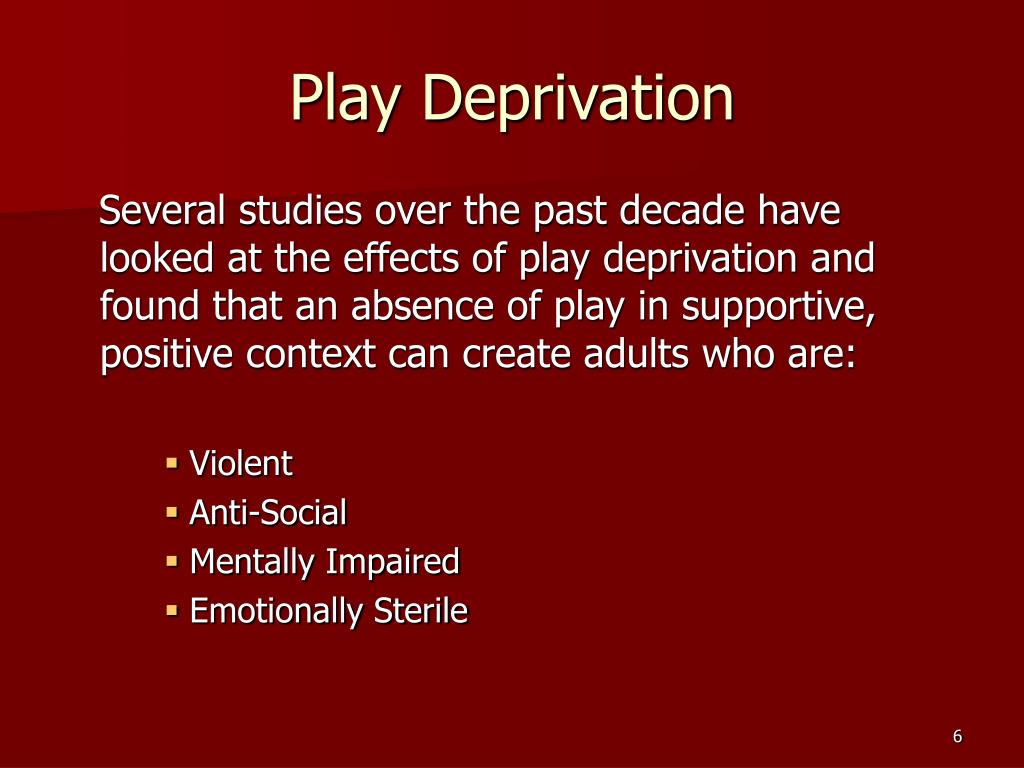 Play Deprivation

Several studies over the past decade have looked at the effects of play deprivation and found that an absence of play in supportive, positive context can create adults who are:

- Violent
- Anti-Social
- Mentally Impaired
- Emotionally Sterile

6